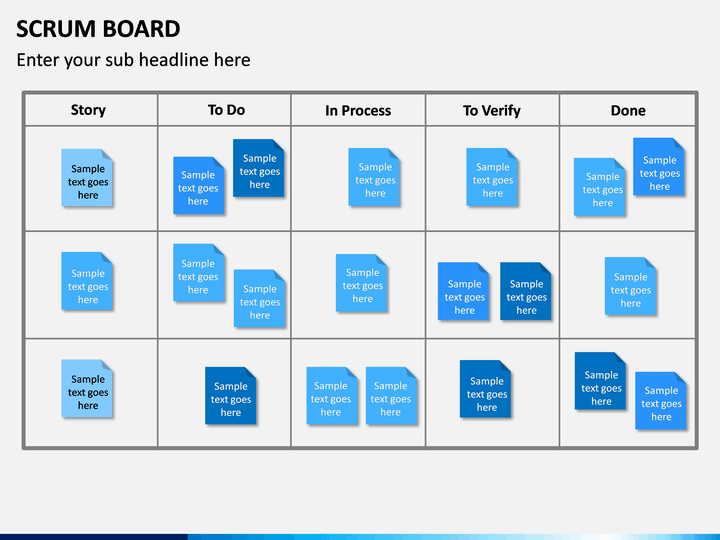 SCRUM BOARD

Enter your sub headline here

| Story | To Do | In Process | To Verify | Done |
|---|---|---|---|---|
| Sample text goes here | Sample text goes here Sample text goes here | Sample text goes here | Sample text goes here | Sample text goes here Sample text goes here |
| Sample text goes here | Sample text goes here Sample text goes here | Sample text goes here | Sample text goes here Sample text goes here | Sample text goes here |
| Sample text goes here | Sample text goes here | Sample text goes here Sample text goes here | Sample text goes here | Sample text goes here Sample text goes here |